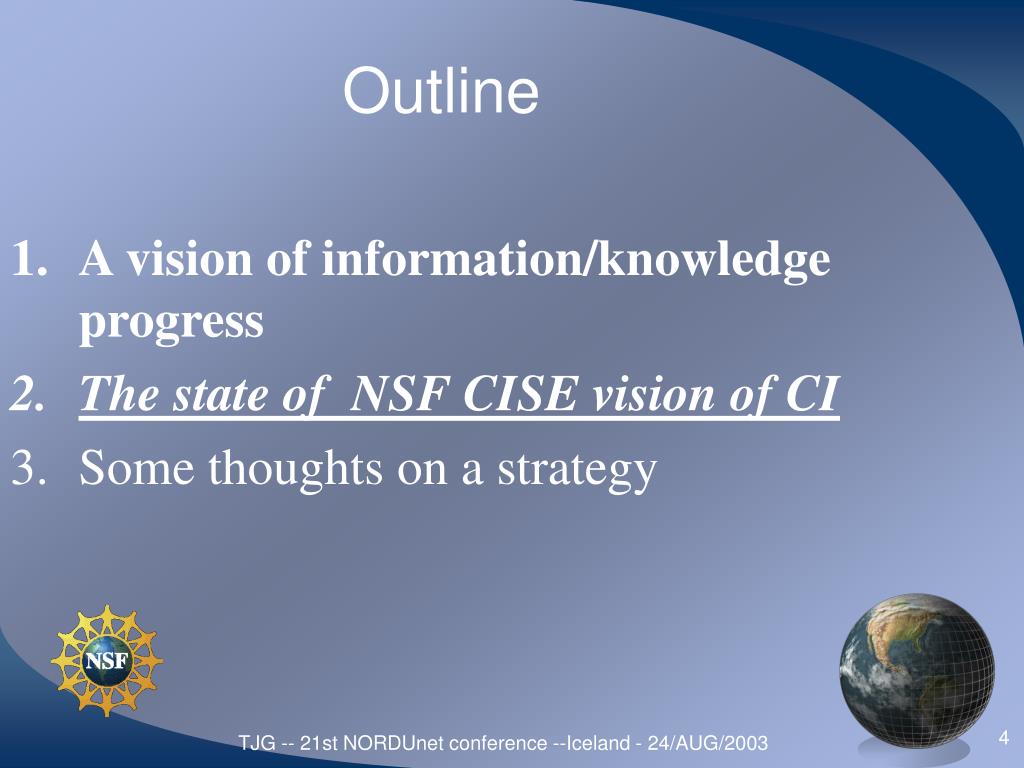 Outline

1. A vision of information/knowledge progress
2. The state of NSF CISE vision of CI
3. Some thoughts on a strategy

NSF

TJG -- 21st NORDUnet conference --Iceland - 24/AUG/2003

4